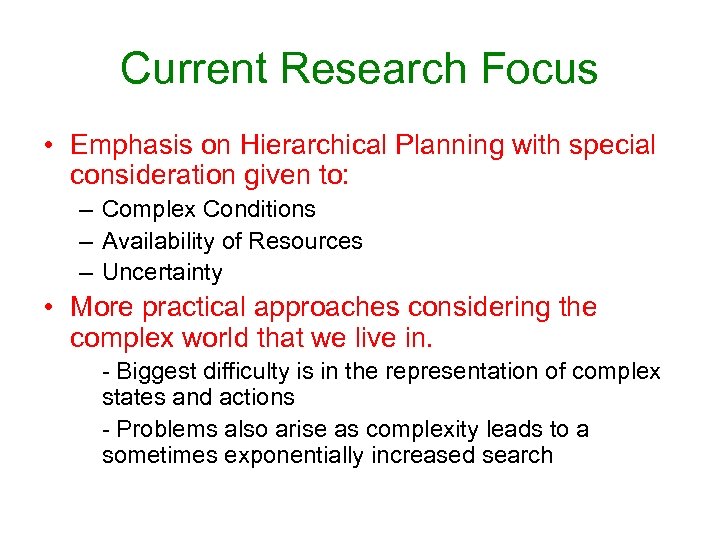 Current Research Focus

• Emphasis on Hierarchical Planning with special consideration given to:

– Complex Conditions
– Availability of Resources
– Uncertainty

• More practical approaches considering the complex world that we live in.

- Biggest difficulty is in the representation of complex states and actions

- Problems also arise as complexity leads to a sometimes exponentially increased search